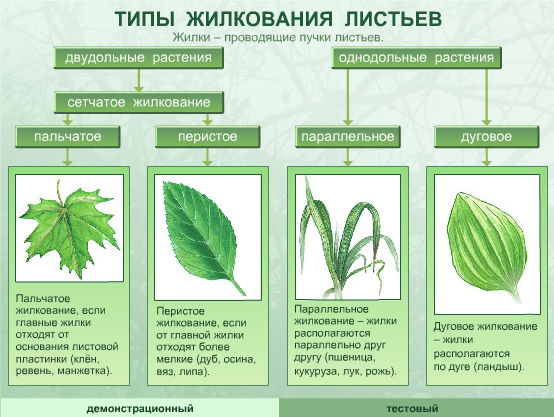 ТИПЫ ЖИЛКОВАНИЯ ЛИСТЬЕВ

Жилки – проводящие пучки листьев.

двудольные растения

однодольные растения

сетчатое жилкование

пальчатое

перистое

параллельное

дуговое

Пальчатое жилкование, если главные жилки отходят от основания листовой пластинки (клён, ревень, манжетка).

Перистое жилкование, если от главной жилки отходят более мелкие (дуб, осина, вяз, липа).

Параллельное жилкование – жилки располагаются параллельно друг другу (пшеница, кукуруза, лук, рожь).

Дуговое жилкование – жилки располагаются по дуге (ландыш).

демонстрационный

тестовый